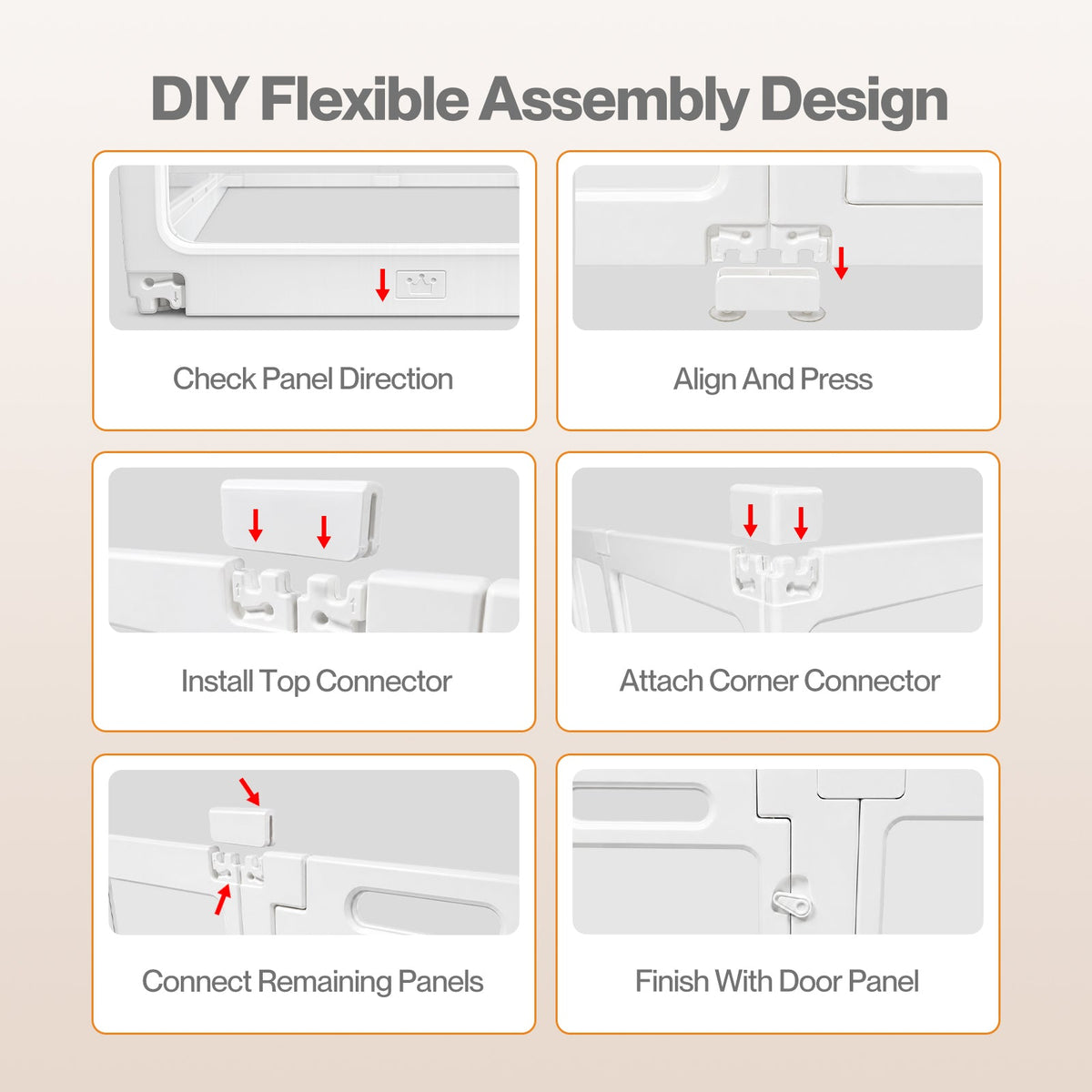 DIY Flexible Assembly Design

Check Panel Direction

Align And Press

Install Top Connector

Attach Corner Connector

Connect Remaining Panels

Finish With Door Panel